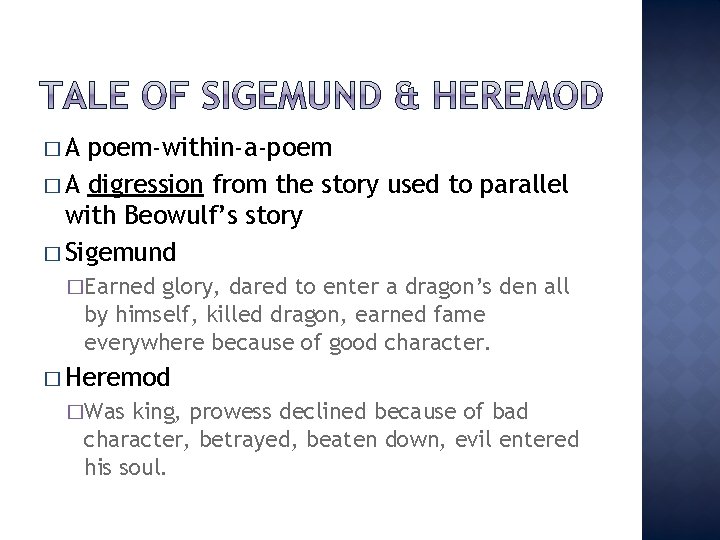 TALE OF SIGEMUND & HEREMOD

□ A poem-within-a-poem

□ A digression from the story used to parallel with Beowulf's story

□ Sigemund

□ Earned glory, dared to enter a dragon's den all by himself, killed dragon, earned fame everywhere because of good character.

□ Heremod

□ Was king, prowess declined because of bad character, betrayed, beaten down, evil entered his soul.